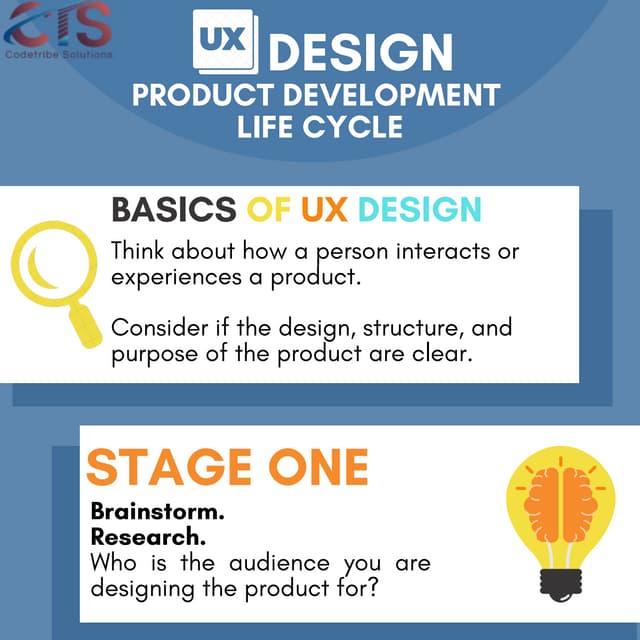 CTS
Codetribe Solutions

UX DESIGN
PRODUCT DEVELOPMENT LIFE CYCLE

BASICS OF UX DESIGN

Think about how a person interacts or experiences a product.

Consider if the design, structure, and purpose of the product are clear.

STAGE ONE

Brainstorm.
Research.
Who is the audience you are designing the product for?